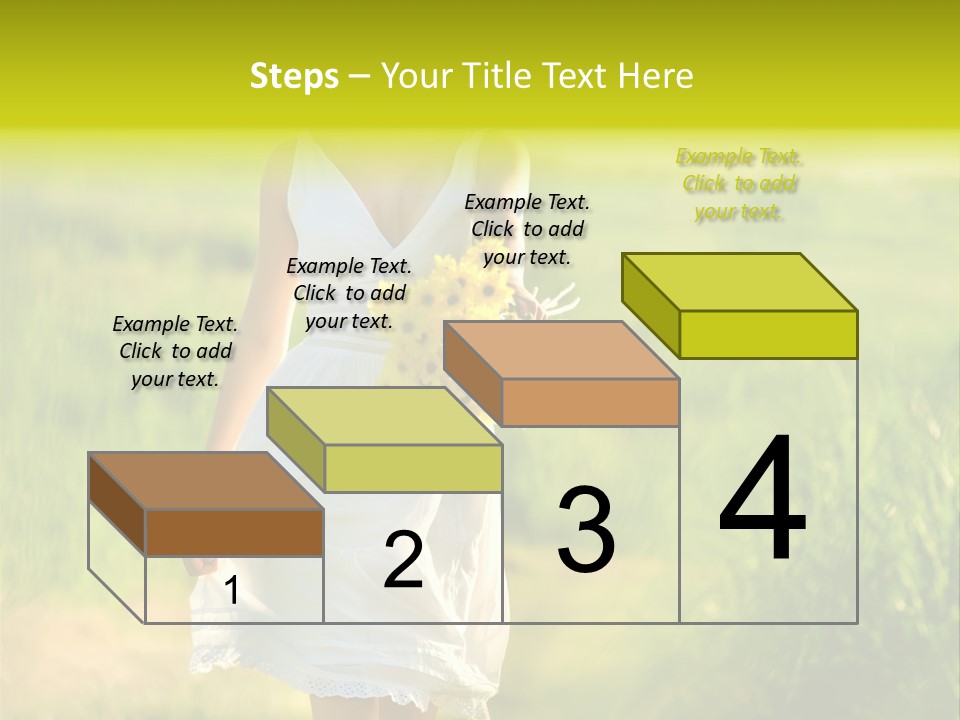 Steps – Your Title Text Here

Example Text. Click to add your text.

Example Text. Click to add your text.

Example Text. Click to add your text.

Example Text. Click to add your text.

1

2

3

4